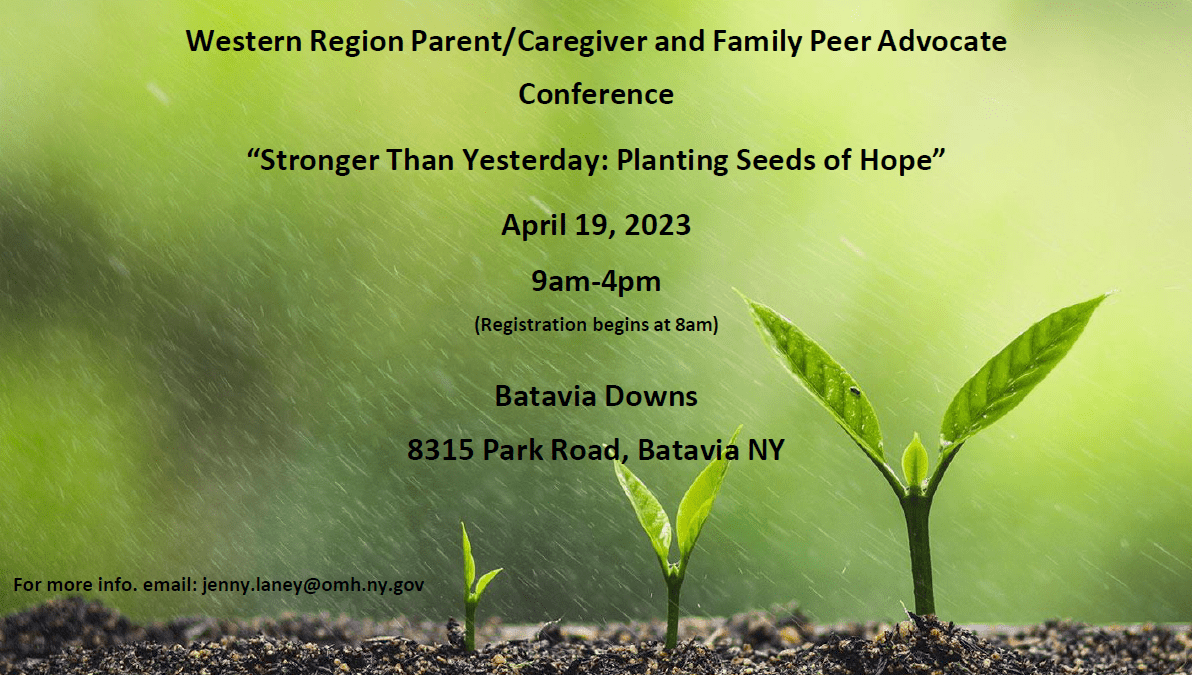 Western Region Parent/Caregiver and Family Peer Advocate Conference

“Stronger Than Yesterday: Planting Seeds of Hope”

April 19, 2023

9am-4pm

(Registration begins at 8am)

Batavia Downs

8315 Park Road, Batavia NY

For more info. email: jenny.laney@omh.ny.gov